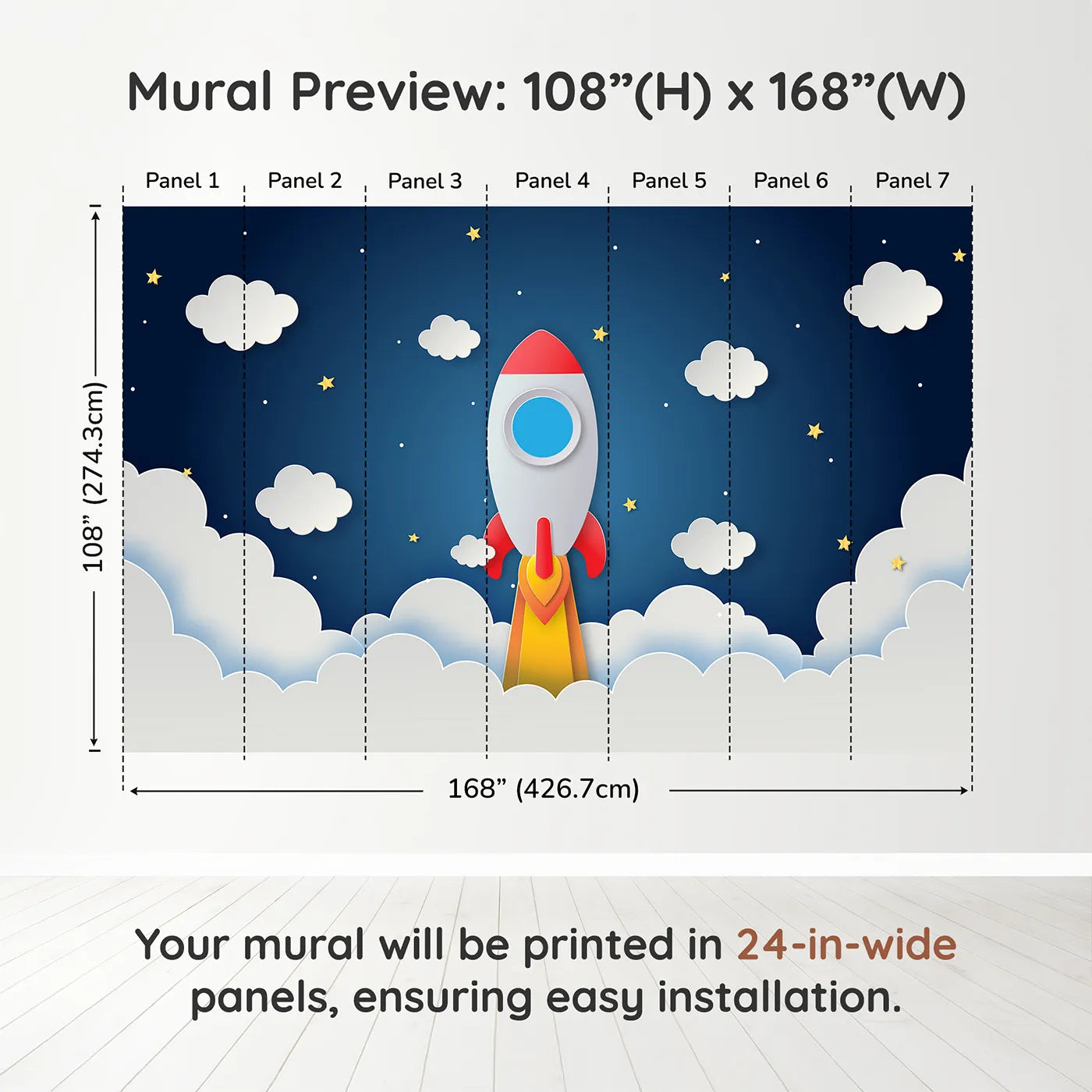 Mural Preview: 108”(H) x 168”(W)

Panel 1 Panel 2 Panel 3 Panel 4 Panel 5 Panel 6 Panel 7

108” (274.3cm)

168” (426.7cm)

Your mural will be printed in 24-in-wide panels, ensuring easy installation.